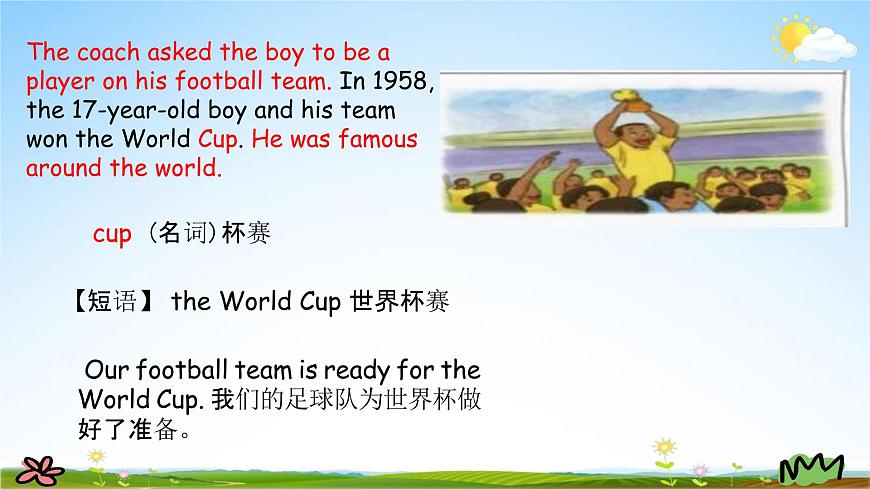 The coach asked the boy to be a player on his football team. In 1958, the 17-year-old boy and his team won the World Cup. He was famous around the world.

cup （名词）杯赛

【短语】 the World Cup 世界杯赛

Our football team is ready for the World Cup. 我们的足球队为世界杯做好了准备。